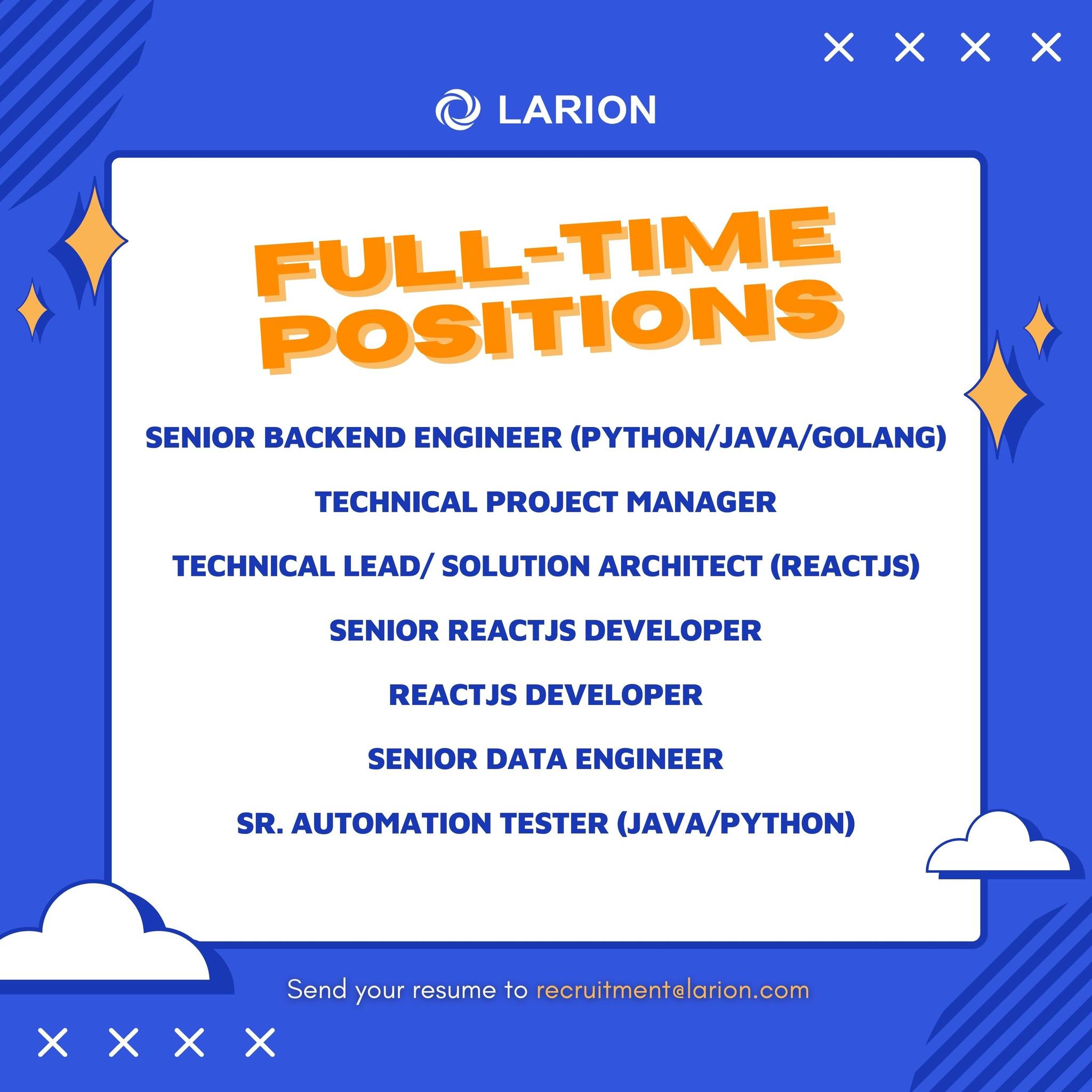 LARION

FULL-TIME POSITIONS

SENIOR BACKEND ENGINEER (PYTHON/JAVA/GOLANG)

TECHNICAL PROJECT MANAGER

TECHNICAL LEAD/ SOLUTION ARCHITECT (REACTJS)

SENIOR REACTJS DEVELOPER

REACTJS DEVELOPER

SENIOR DATA ENGINEER

SR. AUTOMATION TESTER (JAVA/PYTHON)

Send your resume to recruitment@larion.com